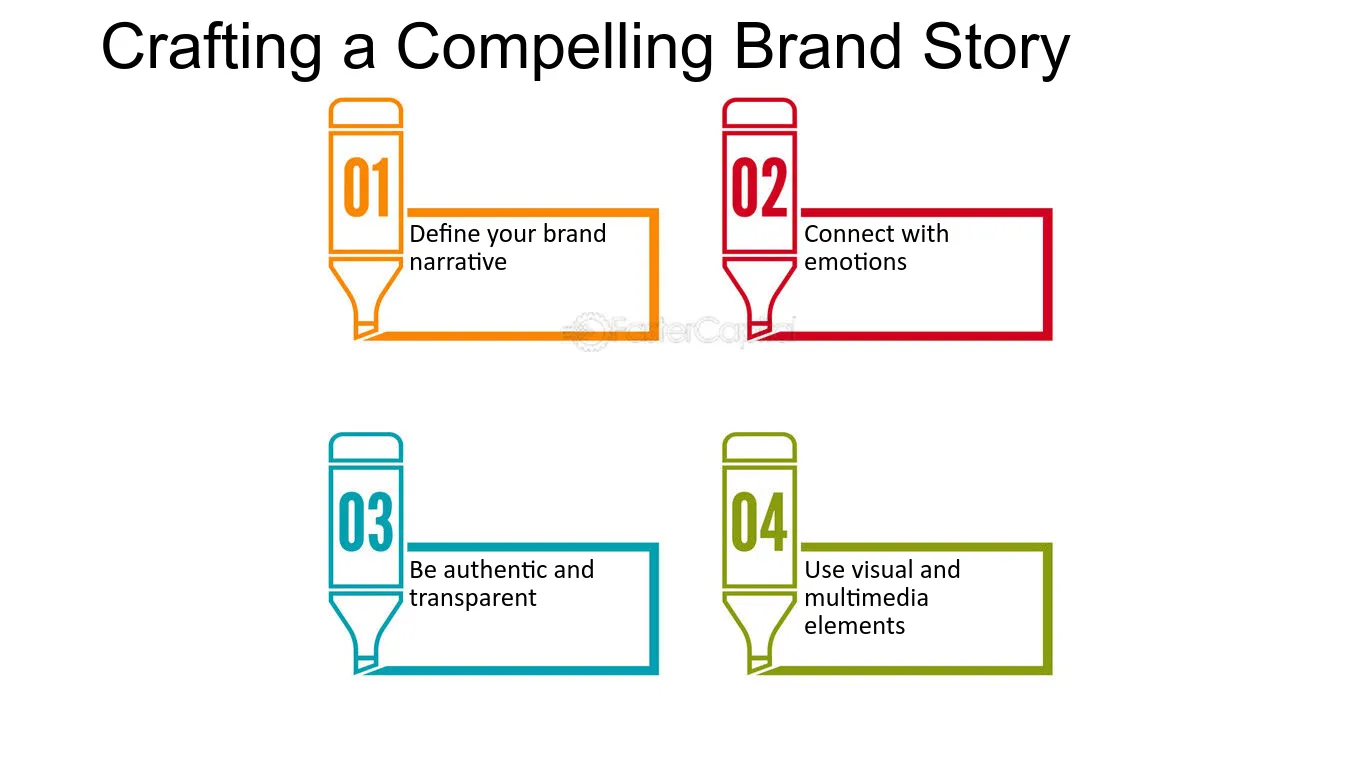 Crafting a Compelling Brand Story

01
Define your brand narrative

02
Connect with emotions

03
Be authentic and transparent

04
Use visual and multimedia elements

FasterCapital